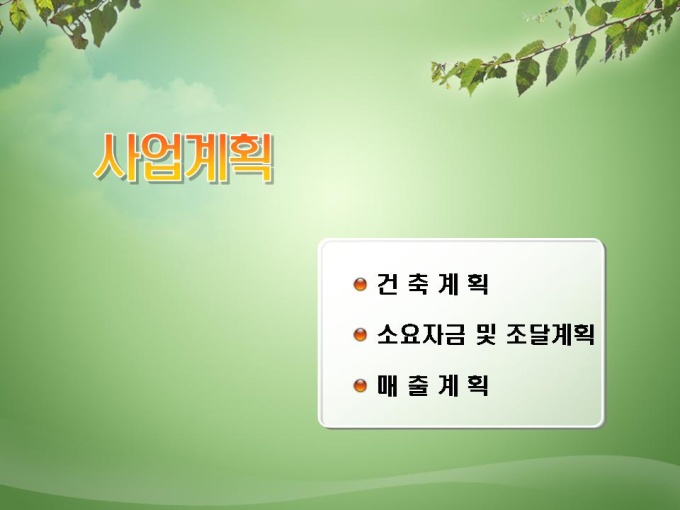 사업계획

건 축 계 획
소요자금 및 조달계획
매 출 계 획